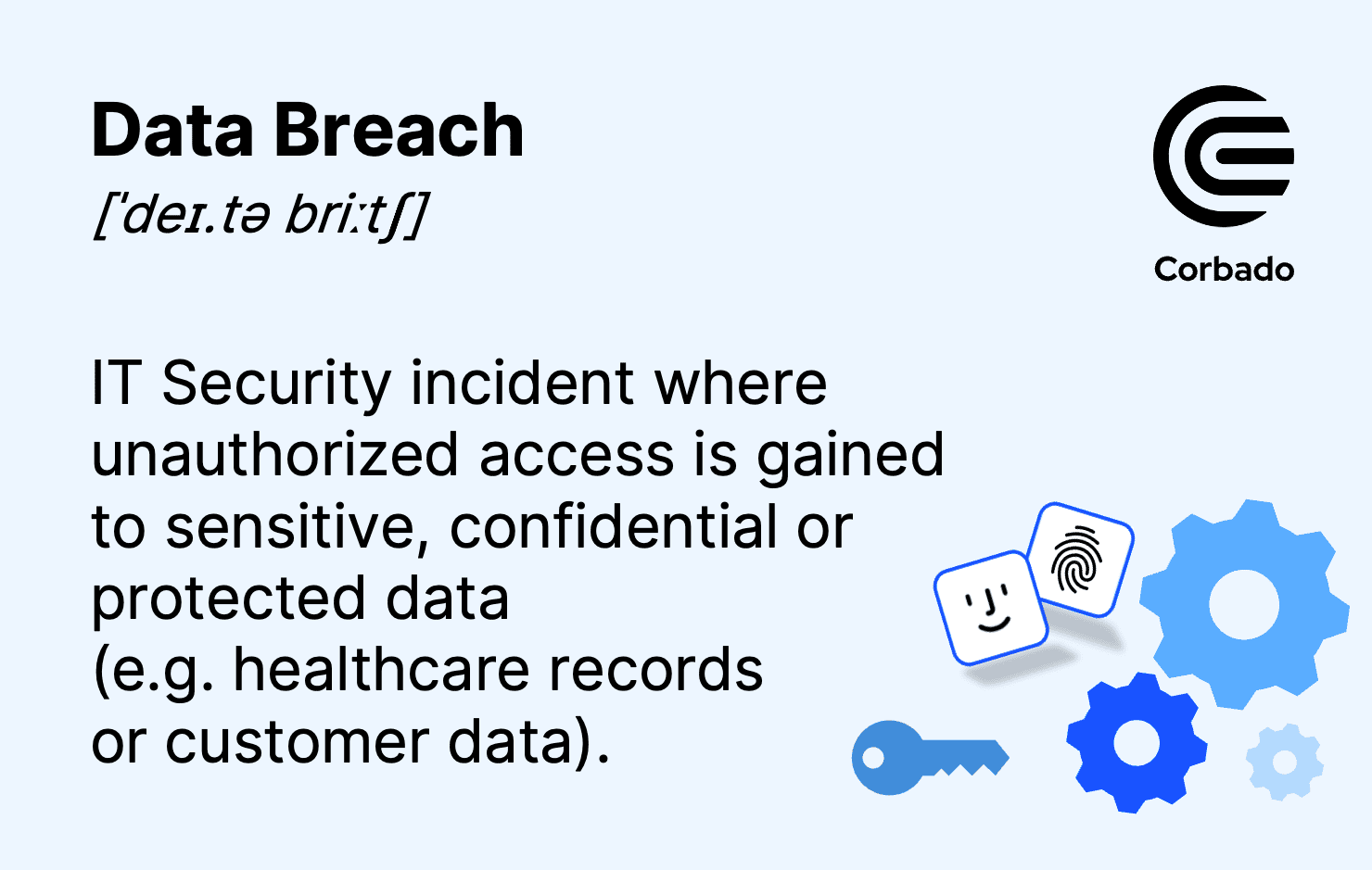 Data Breach
[ˈdeɪ.tə briːtʃ]

Corbado

IT Security incident where unauthorized access is gained to sensitive, confidential or protected data
(e.g. healthcare records or customer data).